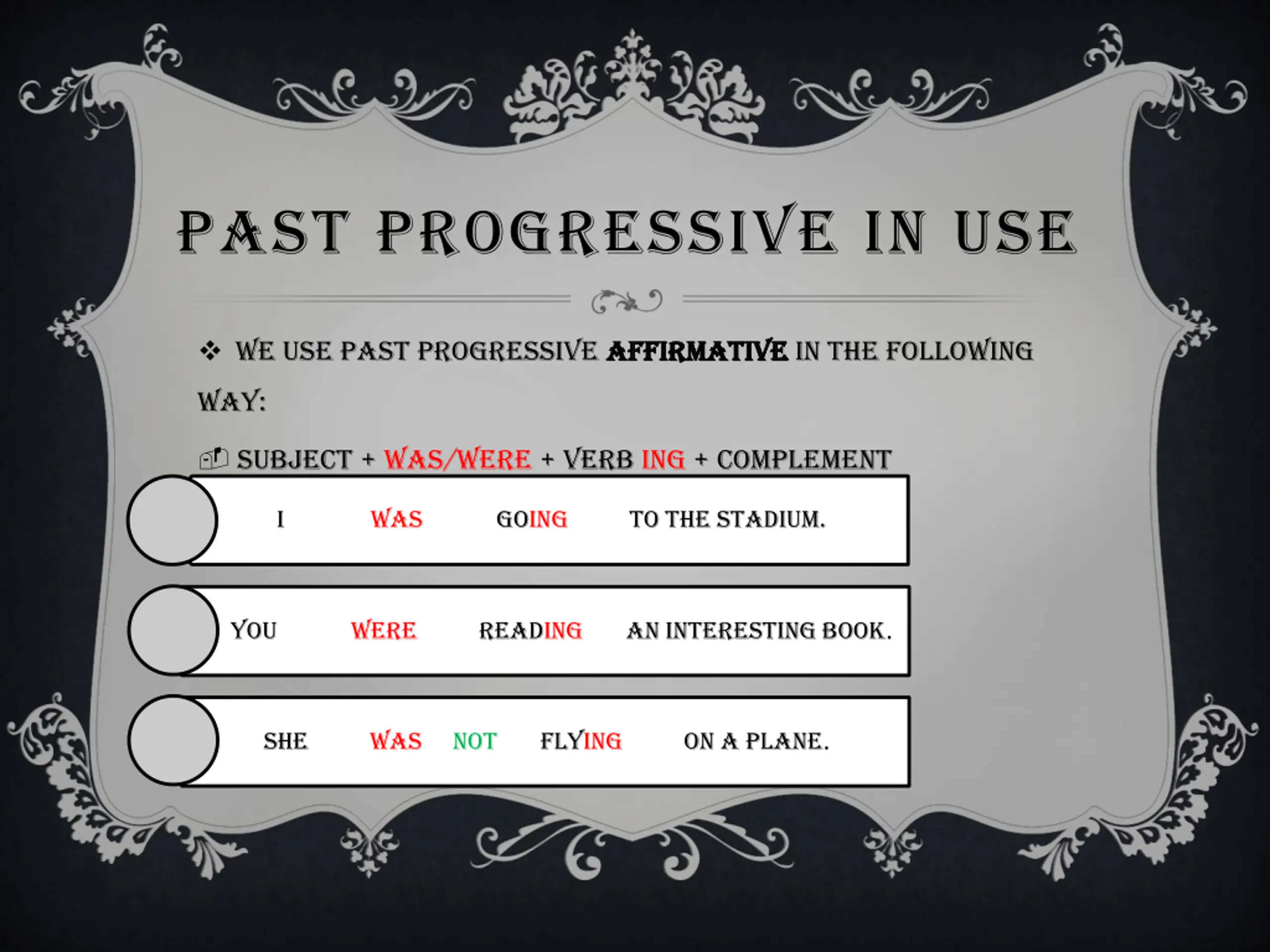 PAST PROGRESSIVE IN USE

❖ WE USE PAST PROGRESSIVE AFFIRMATIVE IN THE FOLLOWING WAY:

SUBJECT + WAS/WERE + VERB ING + COMPLEMENT

I WAS GOING TO THE STADIUM.

YOU WERE READING AN INTERESTING BOOK.

SHE WAS NOT FLYING ON A PLANE.